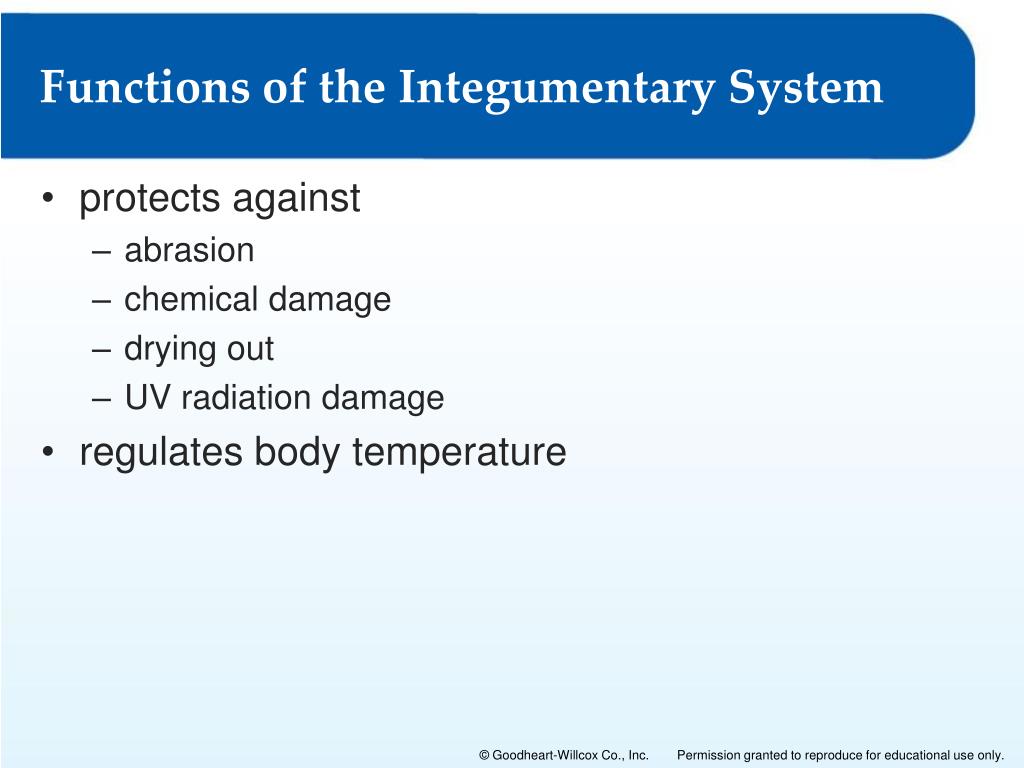 Functions of the Integumentary System

• protects against
– abrasion
– chemical damage
– drying out
– UV radiation damage
• regulates body temperature

© Goodheart-Willcox Co., Inc. Permission granted to reproduce for educational use only.